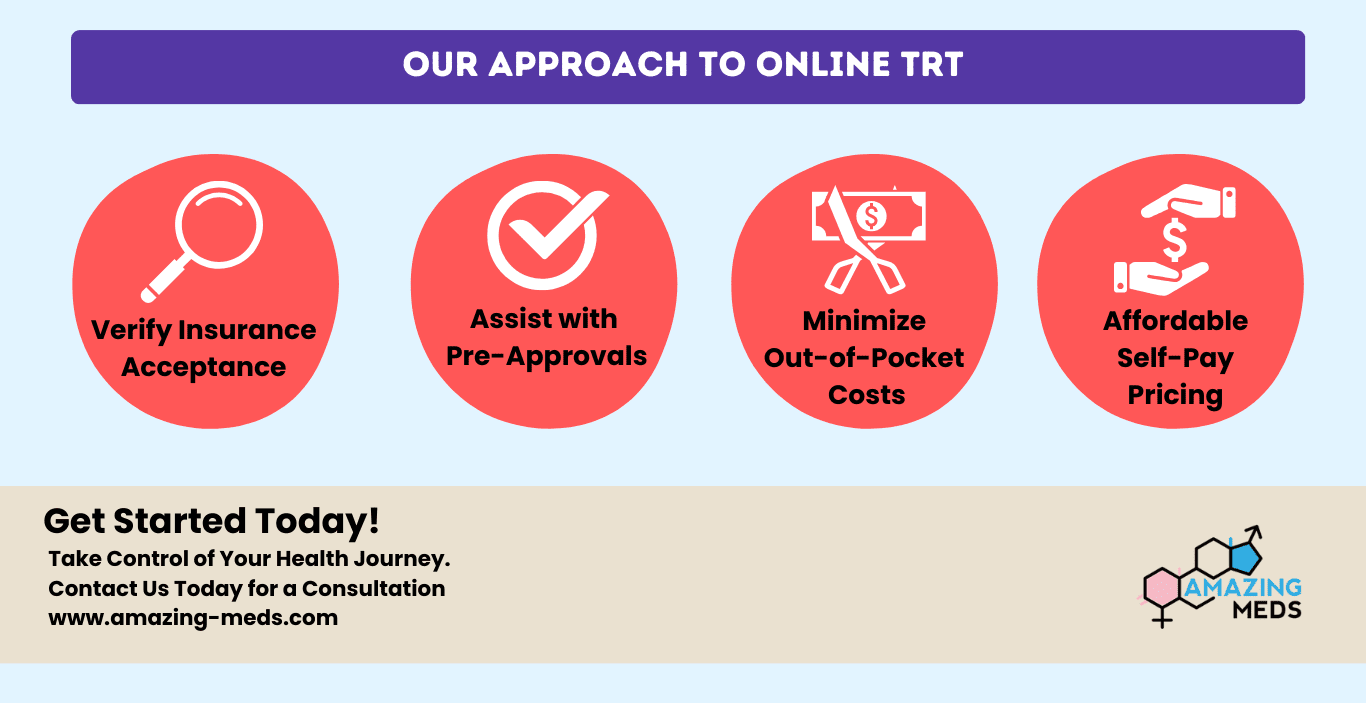 OUR APPROACH TO ONLINE TRT

Verify Insurance Acceptance

Assist with Pre-Approvals

Minimize Out-of-Pocket Costs

Affordable Self-Pay Pricing

Get Started Today!

Take Control of Your Health Journey.
Contact Us Today for a Consultation
www.amazing-meds.com

AMAZING MEDS